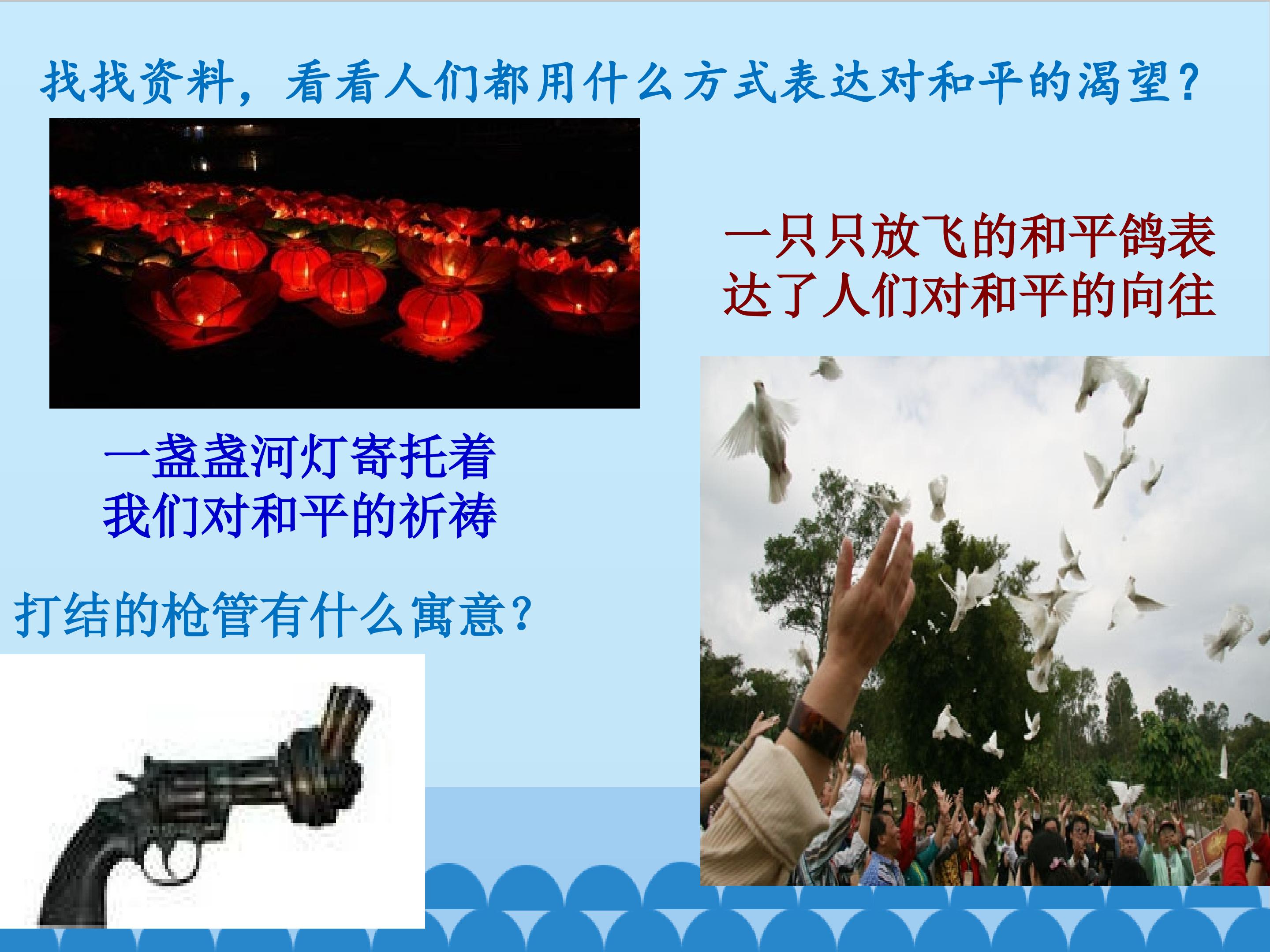 找找资料，看看人们都用什么方式表达对和平的渴望？

一只只放飞的和平鸽表达了人们对和平的向往

一盏盏河灯寄托着我们对和平的祈祷

打结的枪管有什么寓意？